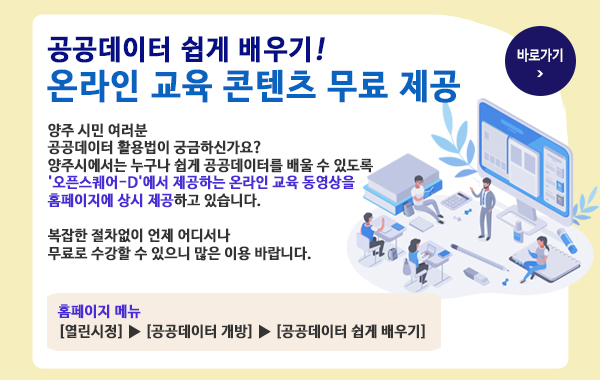 공공데이터 쉽게 배우기!
온라인 교육 콘텐츠 무료 제공

바로가기
>

양주 시민 여러분
공공데이터 활용법이 궁금하신가요?
양주시에서는 누구나 쉽게 공공데이터를 배울 수 있도록
'오픈스퀘어-D'에서 제공하는 온라인 교육 동영상을
홈페이지에 상시 제공하고 있습니다.

복잡한 절차없이 언제 어디서나
무료로 수강할 수 있으니 많은 이용 바랍니다.

홈페이지 메뉴
[열린시정] ▶ [공공데이터 개방] ▶ [공공데이터 쉽게 배우기]